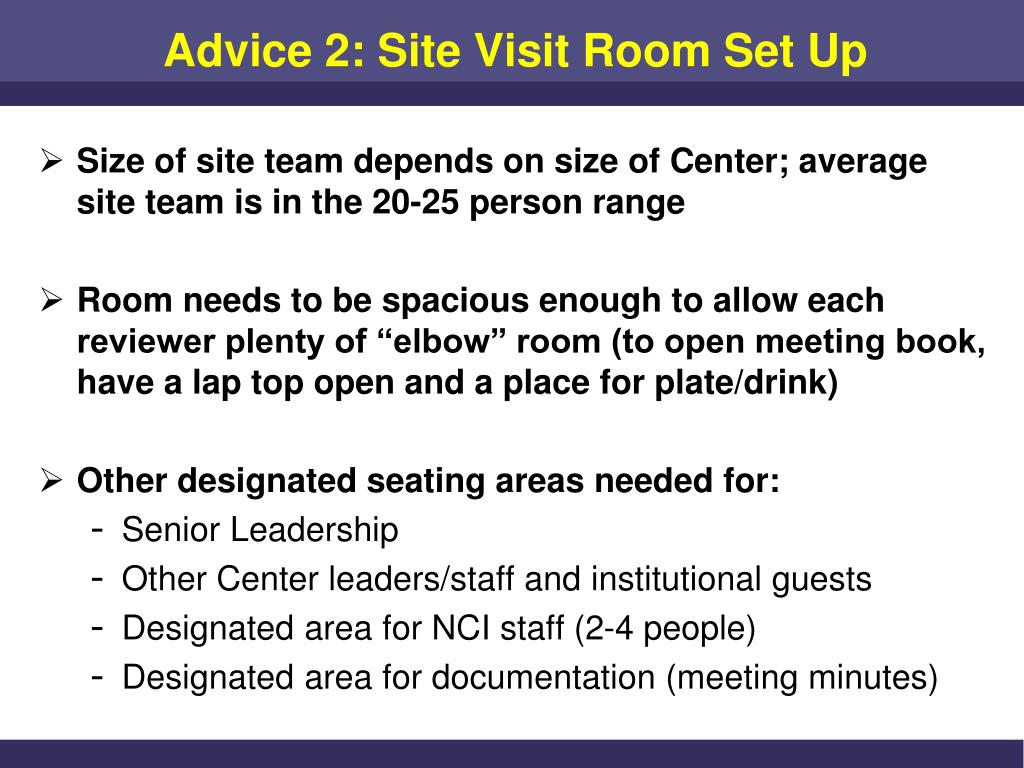 Advice 2: Site Visit Room Set Up

➢ Size of site team depends on size of Center; average site team is in the 20-25 person range

➢ Room needs to be spacious enough to allow each reviewer plenty of “elbow” room (to open meeting book, have a lap top open and a place for plate/drink)

➢ Other designated seating areas needed for:
- Senior Leadership
- Other Center leaders/staff and institutional guests
- Designated area for NCI staff (2-4 people)
- Designated area for documentation (meeting minutes)